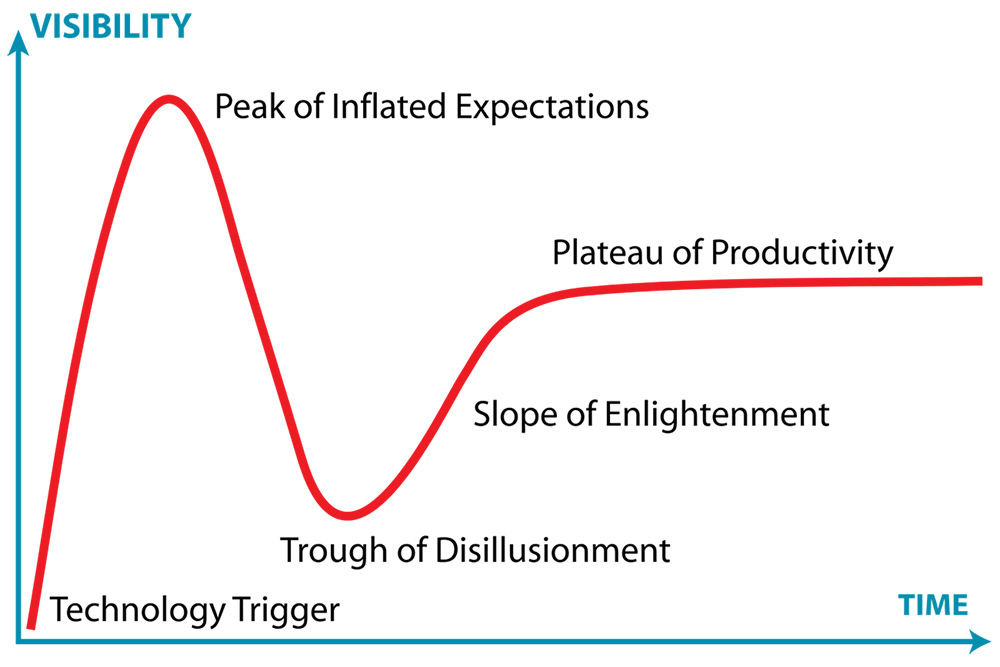 VISIBILITY

Peak of Inflated Expectations

Plateau of Productivity

Slope of Enlightenment

Trough of Disillusionment

Technology Trigger

TIME